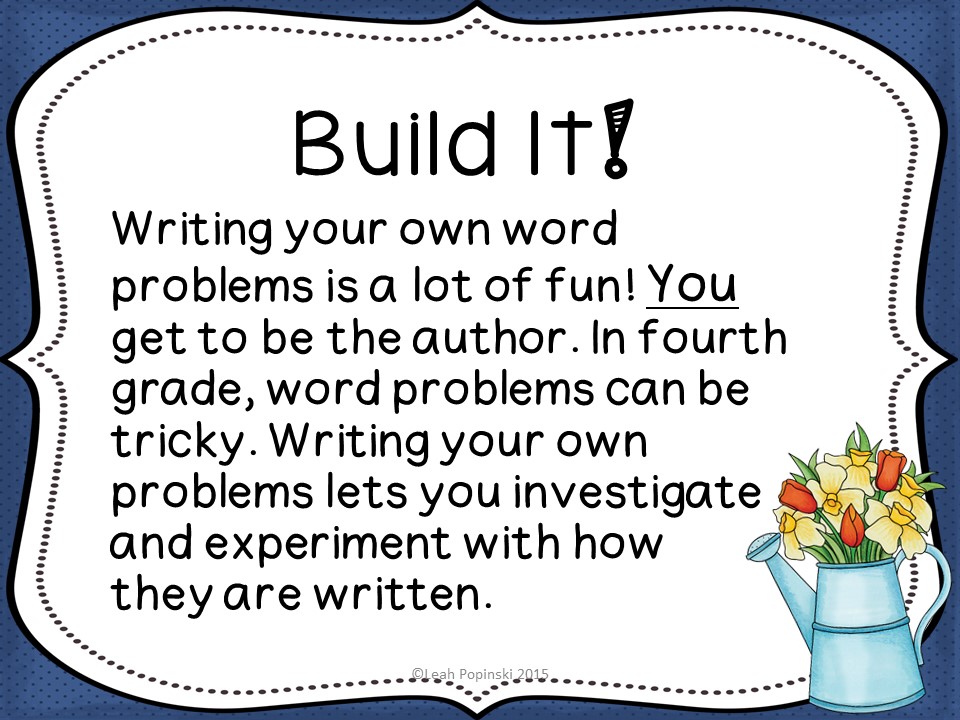 Build It!

Writing your own word problems is a lot of fun! You get to be the author. In fourth grade, word problems can be tricky. Writing your own problems lets you investigate and experiment with how they are written.

©Leah Popinski 2015